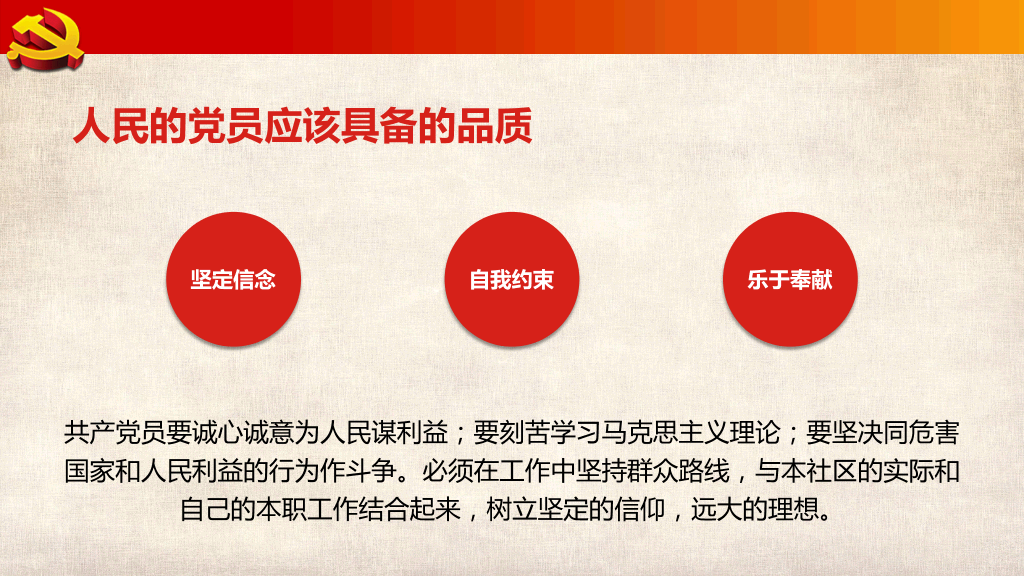 人民的党员应该具备的品质

坚定信念

自我约束

乐于奉献

共产党员要诚心诚意为人民谋利益；要刻苦学习马克思主义理论；要坚决同危害国家和人民利益的行为作斗争。必须在工作中坚持群众路线，与本社区的实际和自己的本职工作结合起来，树立坚定的信仰，远大的理想。